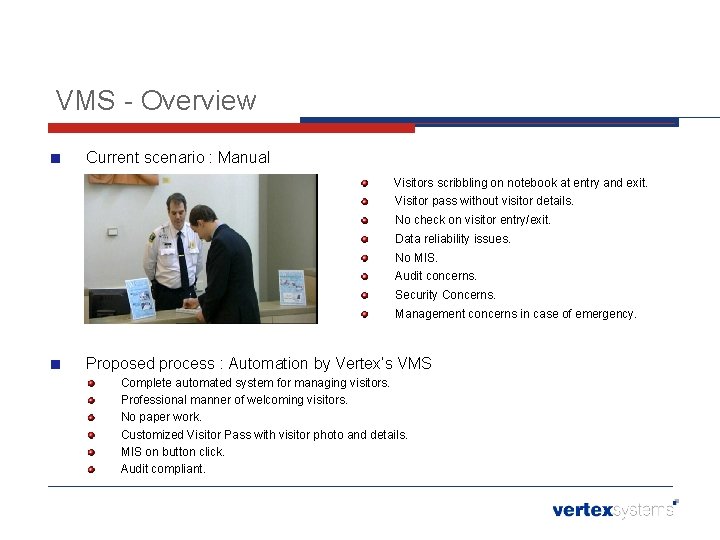 VMS - Overview

Current scenario : Manual

Visitors scribbling on notebook at entry and exit.
Visitor pass without visitor details.
No check on visitor entry/exit.
Data reliability issues.
No MIS.
Audit concerns.
Security Concerns.
Management concerns in case of emergency.

Proposed process : Automation by Vertex's VMS

Complete automated system for managing visitors.
Professional manner of welcoming visitors.
No paper work.
Customized Visitor Pass with visitor photo and details.
MIS on button click.
Audit compliant.

vertexsystems